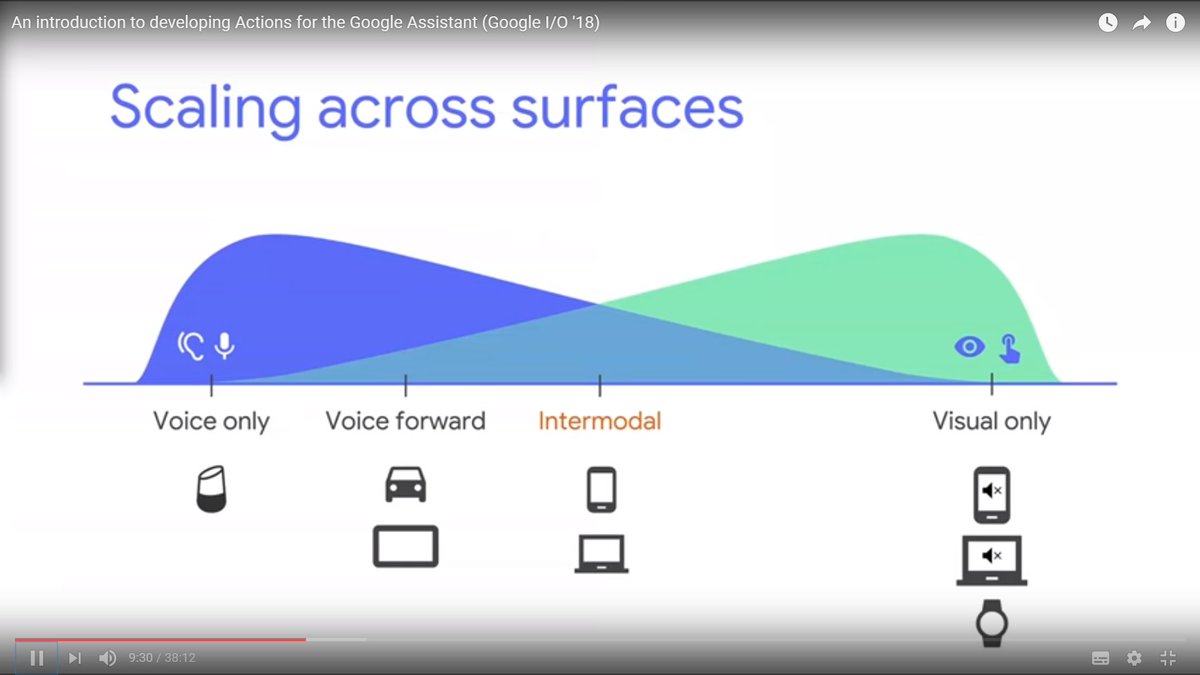 An introduction to developing Actions for the Google Assistant (Google I/O '18)

Scaling across surfaces

Voice only
Voice forward
Intermodal
Visual only

9:30 / 38:12